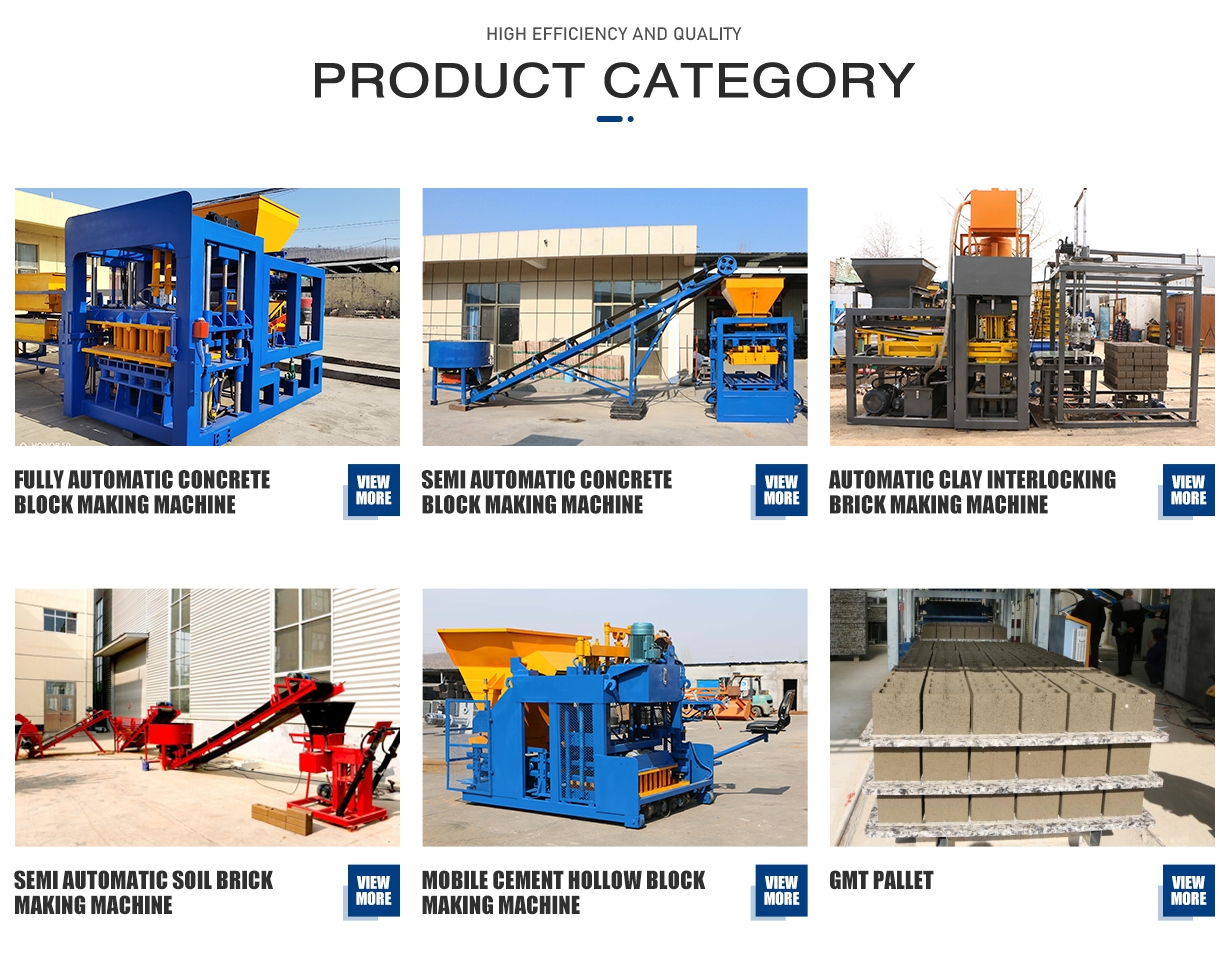 HIGH EFFICIENCY AND QUALITY

PRODUCT CATEGORY

FULLY AUTOMATIC CONCRETE BLOCK MAKING MACHINE

VIEW MORE

SEMI AUTOMATIC CONCRETE BLOCK MAKING MACHINE

VIEW MORE

AUTOMATIC CLAY INTERLOCKING BRICK MAKING MACHINE

VIEW MORE

SEMI AUTOMATIC SOIL BRICK MAKING MACHINE

VIEW MORE

MOBILE CEMENT HOLLOW BLOCK MAKING MACHINE

VIEW MORE

GMT PALLET

VIEW MORE